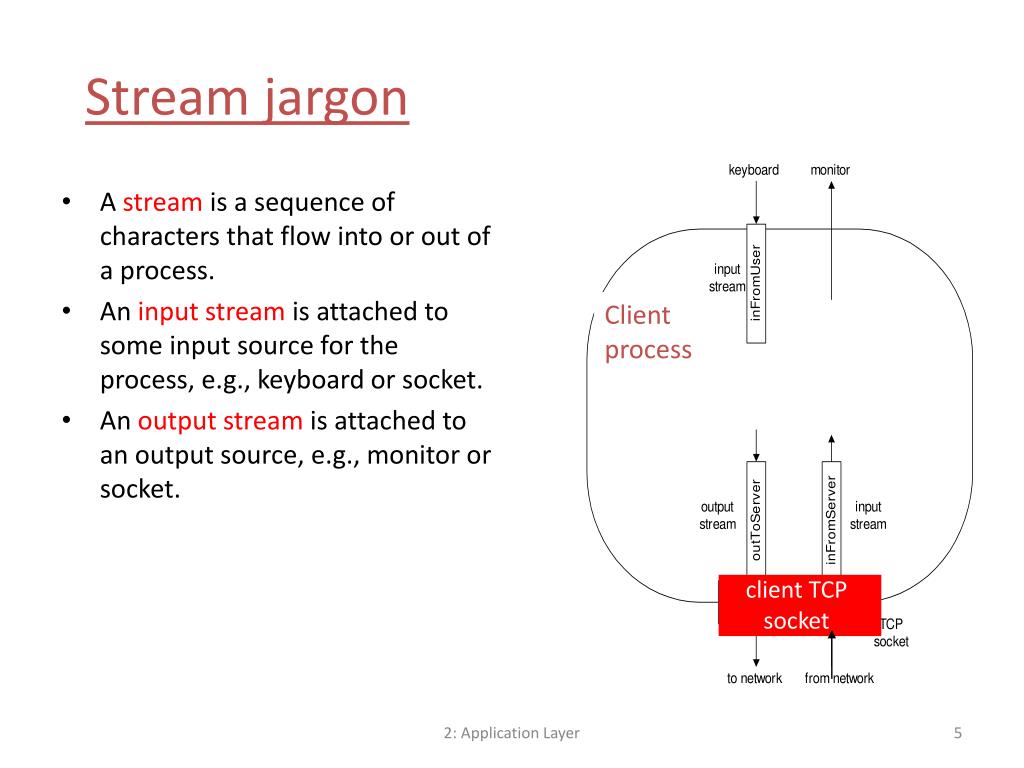 Stream jargon

• A stream is a sequence of characters that flow into or out of a process.
• An input stream is attached to some input source for the process, e.g., keyboard or socket.
• An output stream is attached to an output source, e.g., monitor or socket.

keyboard
monitor
input stream
inFromUser
Client process
output stream
outToServer
inFromServer
input stream
client TCP socket
TCP socket
to network
from network

2: Application Layer
5